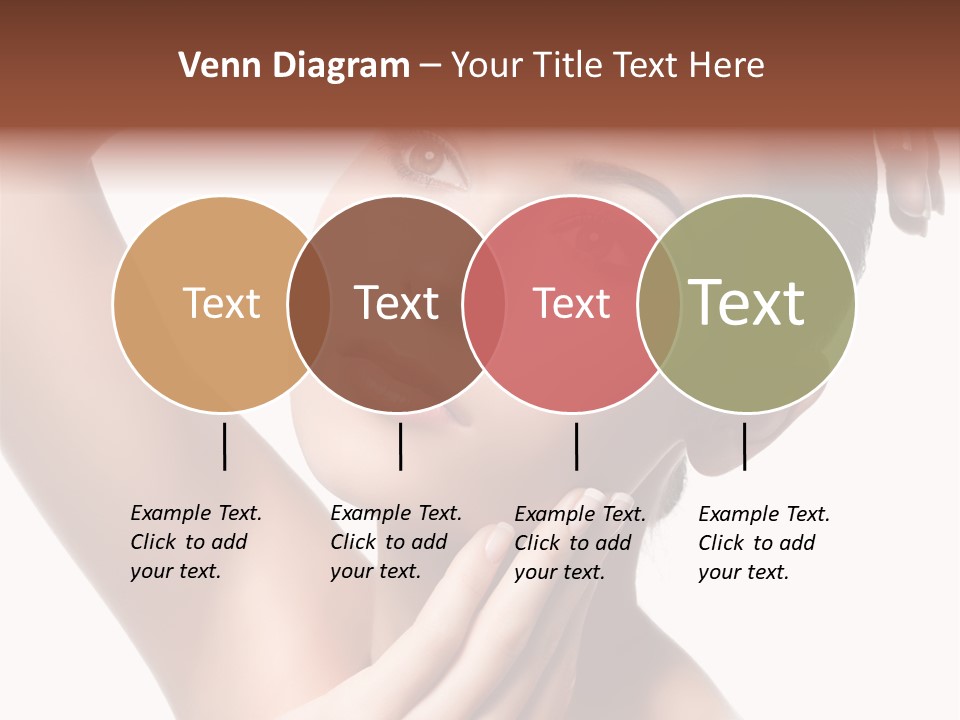 Venn Diagram – Your Title Text Here

Text

Text

Text

Text

Example Text. Click to add your text.

Example Text. Click to add your text.

Example Text. Click to add your text.

Example Text. Click to add your text.